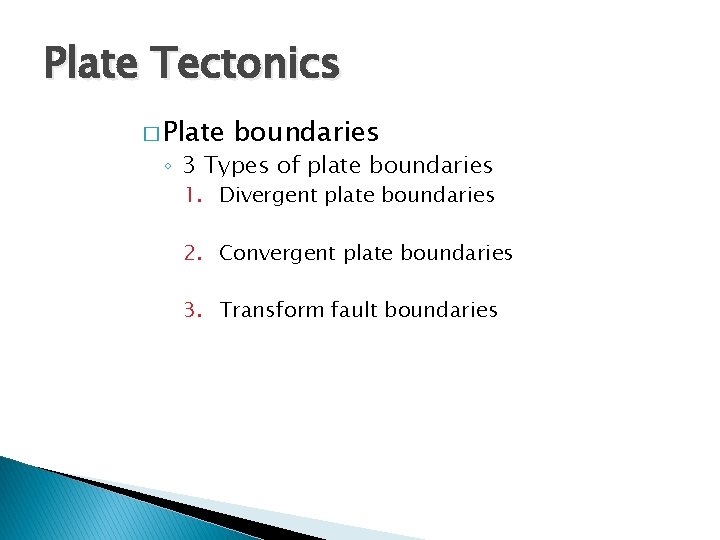 Plate Tectonics

□ Plate boundaries
◦ 3 Types of plate boundaries
1. Divergent plate boundaries

2. Convergent plate boundaries

3. Transform fault boundaries